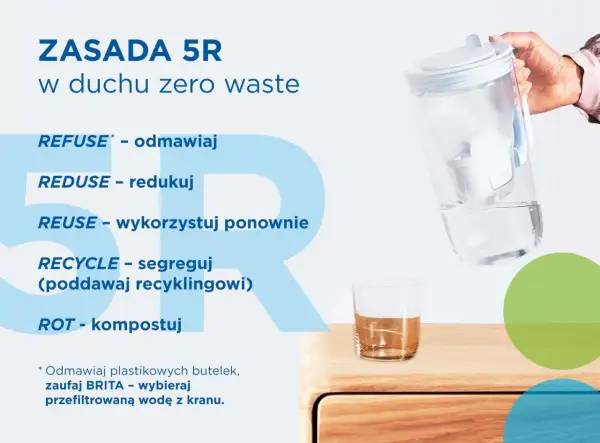 ZASADA 5R
w duchu zero waste

5R

REFUSE* – odmawiaj

REDUSE – redukuj

REUSE – wykorzystuj ponownie

RECYCLE – segreguj (poddawaj recyklingowi)

ROT - kompostuj

* Odmawiaj plastikowych butelek, zaufaj BRITA – wybieraj przefiltrowaną wodę z kranu.